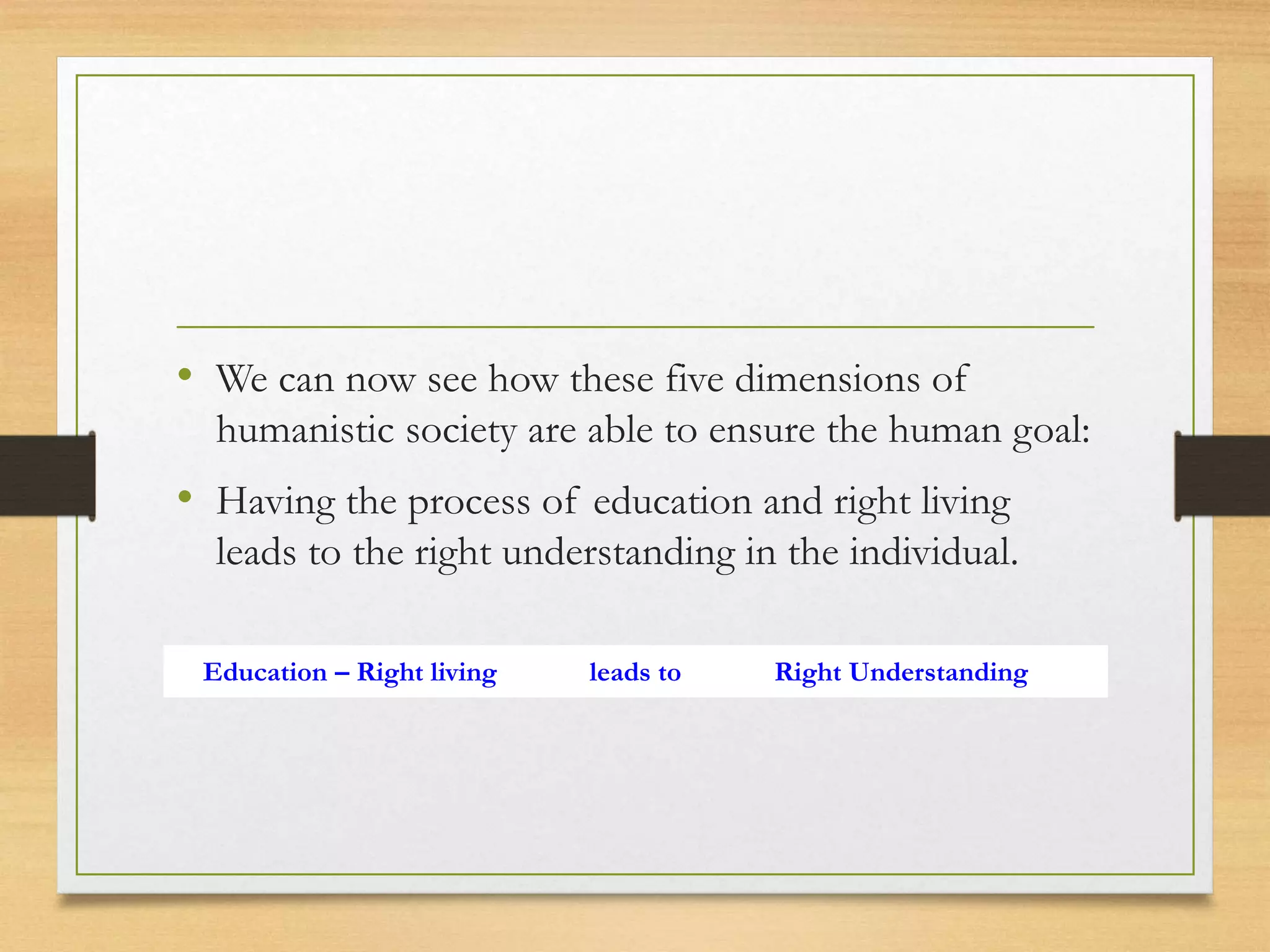 • We can now see how these five dimensions of humanistic society are able to ensure the human goal:

• Having the process of education and right living leads to the right understanding in the individual.

Education – Right living leads to Right Understanding